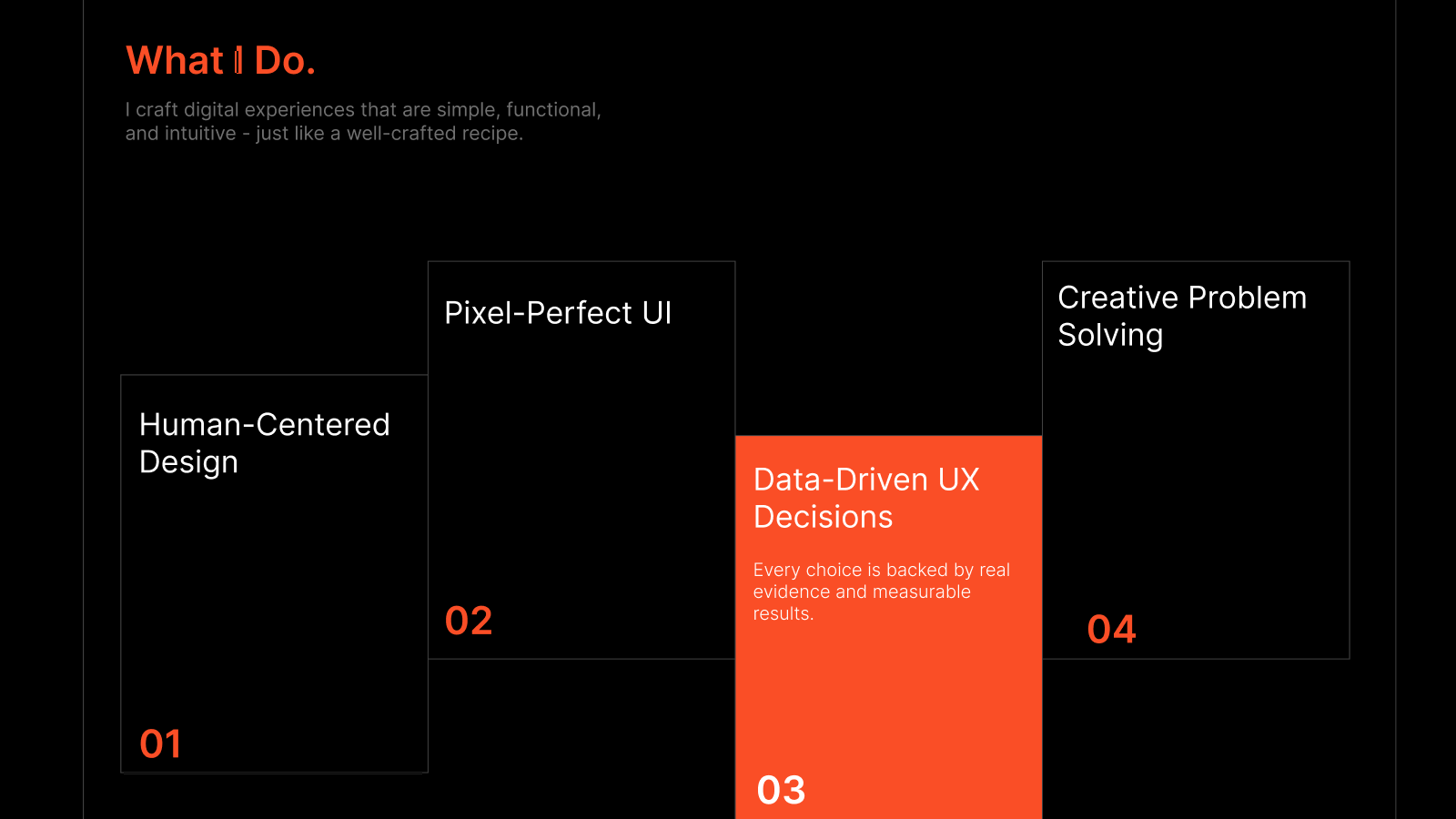 What I Do.

I craft digital experiences that are simple, functional, and intuitive - just like a well-crafted recipe.

Human-Centered Design

01

Pixel-Perfect UI

02

Data-Driven UX Decisions

Every choice is backed by real evidence and measurable results.

03

Creative Problem Solving

04